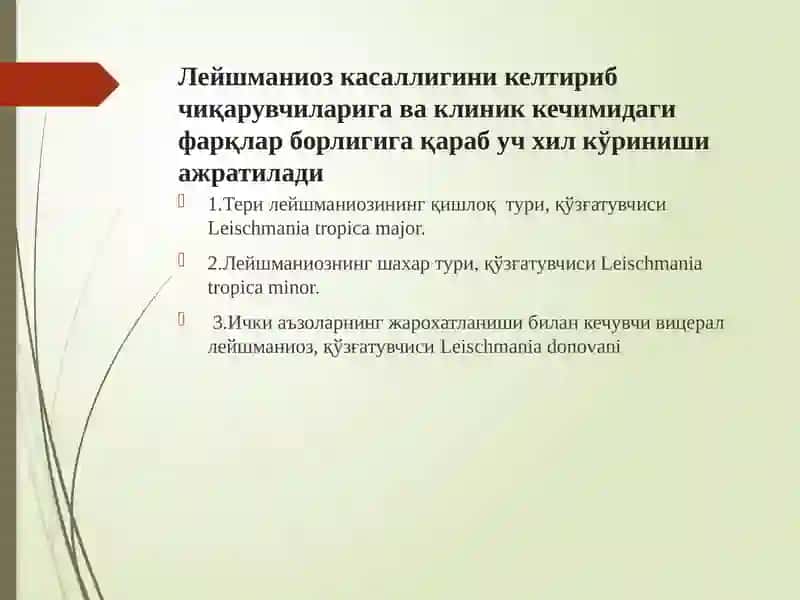 Лейшманиоз касаллигини келтириб чиқарувчиларига ва клиник кечимидаги фарқлар борлигига қараб уч хил кўриниши ажратилади

1.Тери лейшманиозининг қишлоқ тури, қўзғатувчиси Leischmania tropica major.

2.Лейшманиознинг шахар тури, қўзғатувчиси Leischmania tropica minor.

3.Ички аъзоларнинг жарохатланиши билан кечувчи вицерал лейшманиоз, қўзғатувчиси Leischmania donovani